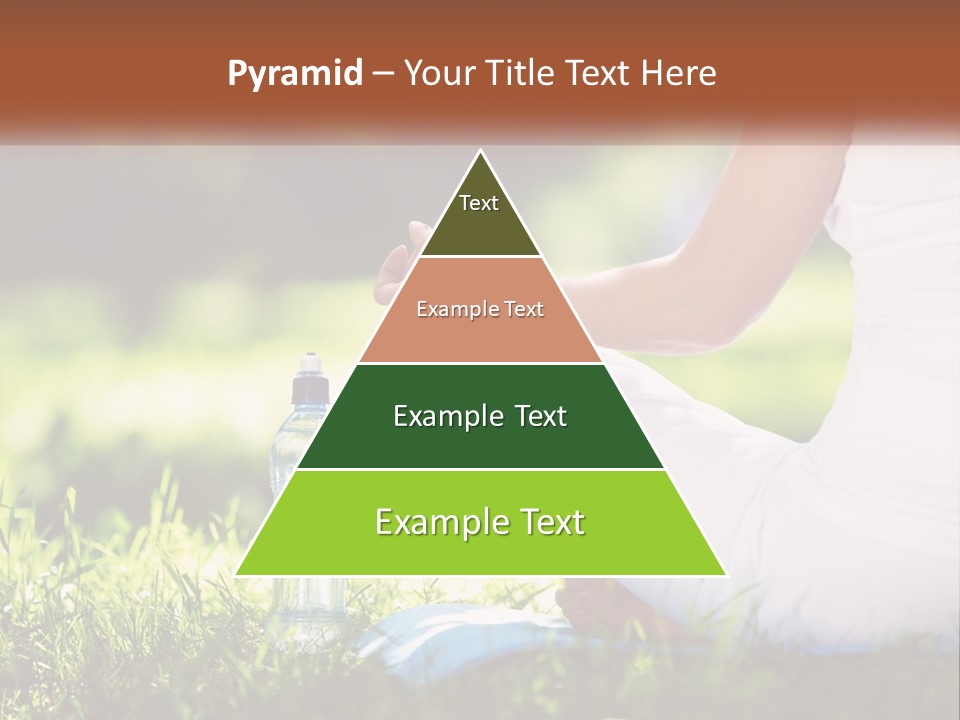 Pyramid – Your Title Text Here

Text

Example Text

Example Text

Example Text